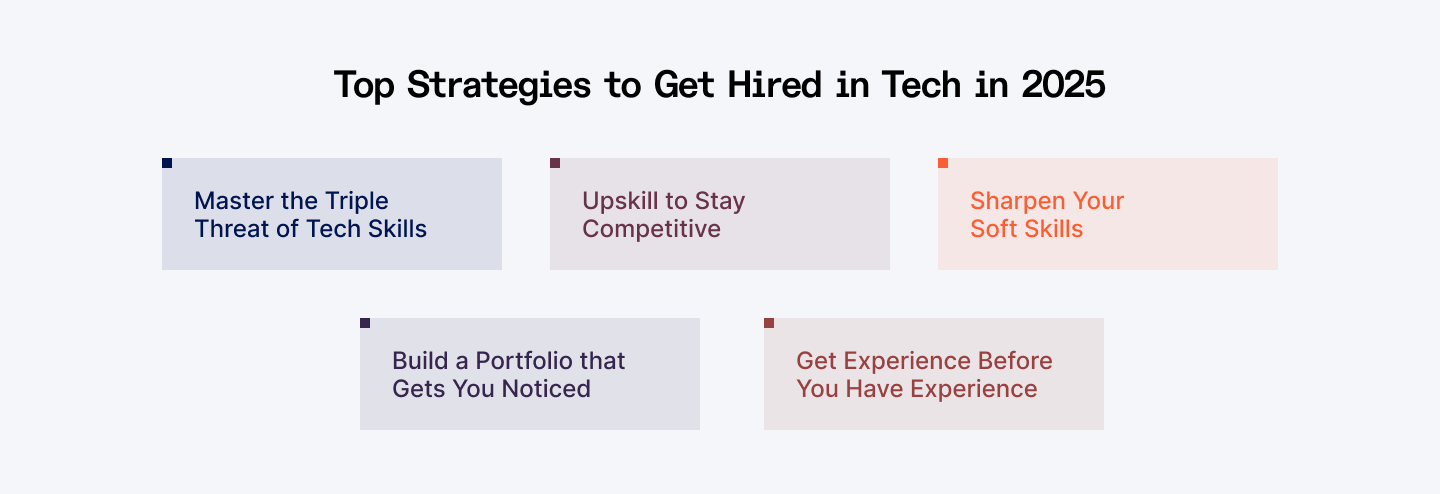 Top Strategies to Get Hired in Tech in 2025

Master the Triple Threat of Tech Skills

Upskill to Stay Competitive

Sharpen Your Soft Skills

Build a Portfolio that Gets You Noticed

Get Experience Before You Have Experience